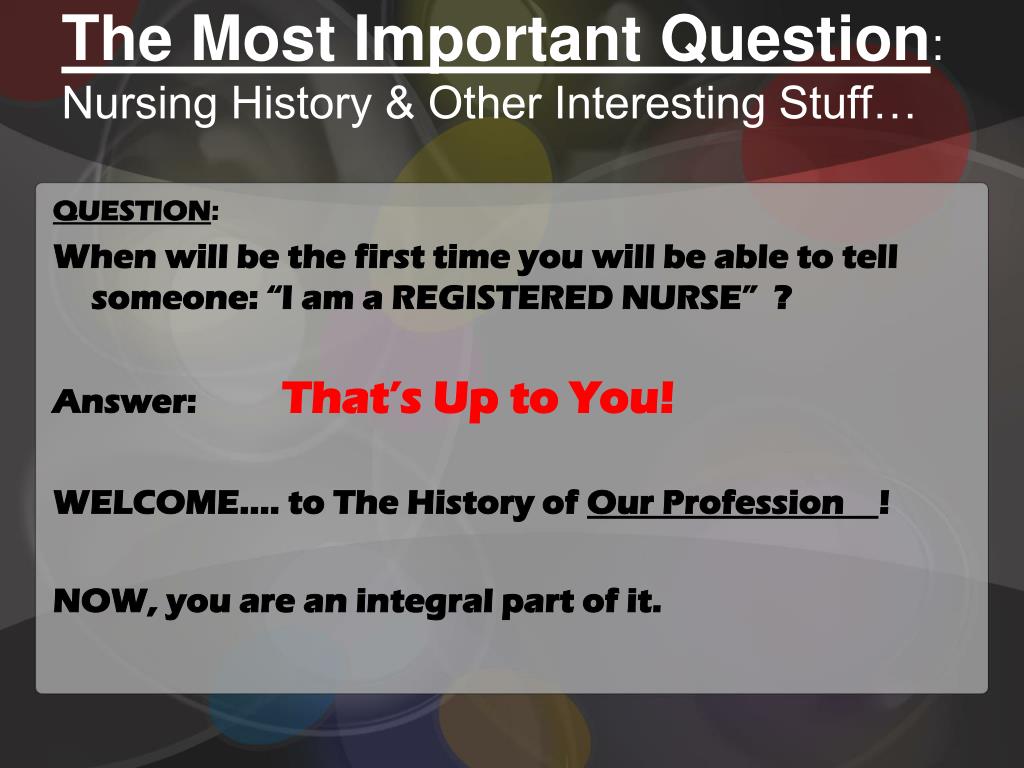 The Most Important Question:
Nursing History & Other Interesting Stuff…

QUESTION:

When will be the first time you will be able to tell someone: “I am a REGISTERED NURSE” ?

Answer: That’s Up to You!

WELCOME…. to The History of Our Profession !

NOW, you are an integral part of it.